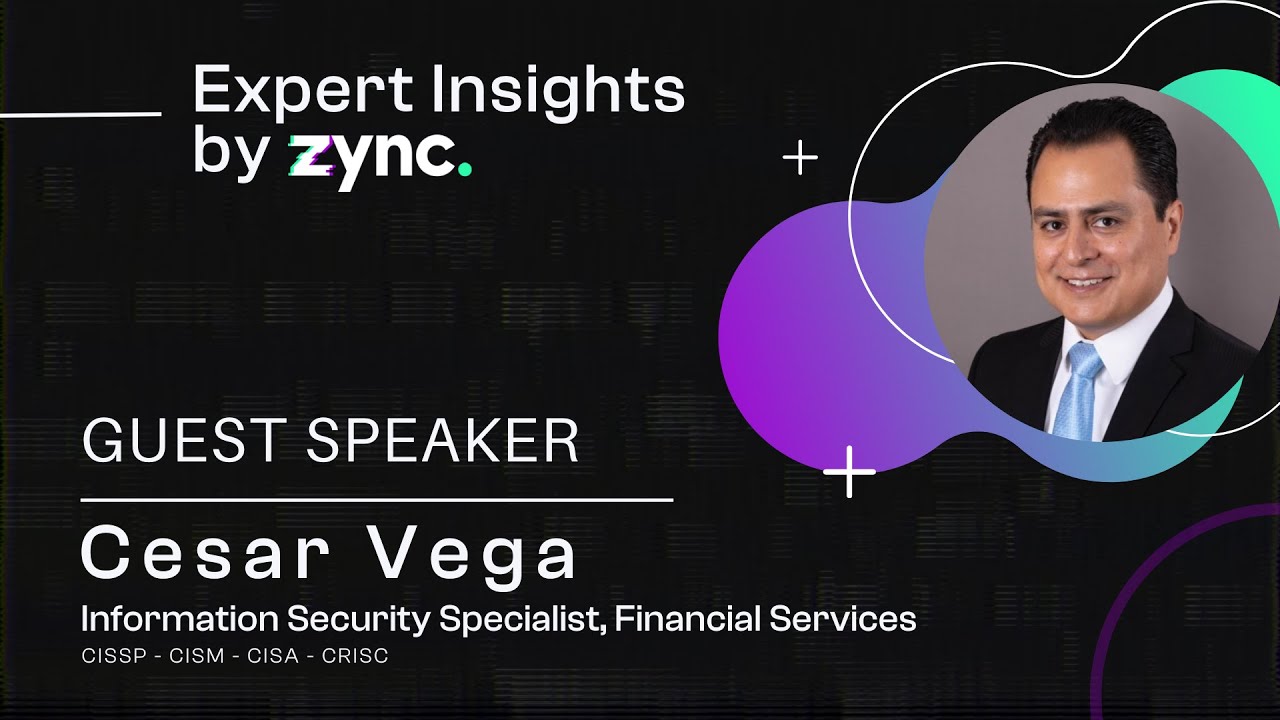 Expert Insights by zync.

GUEST SPEAKER

Cesar Vega

Information Security Specialist, Financial Services

CISSP - CISM - CISA - CRISC